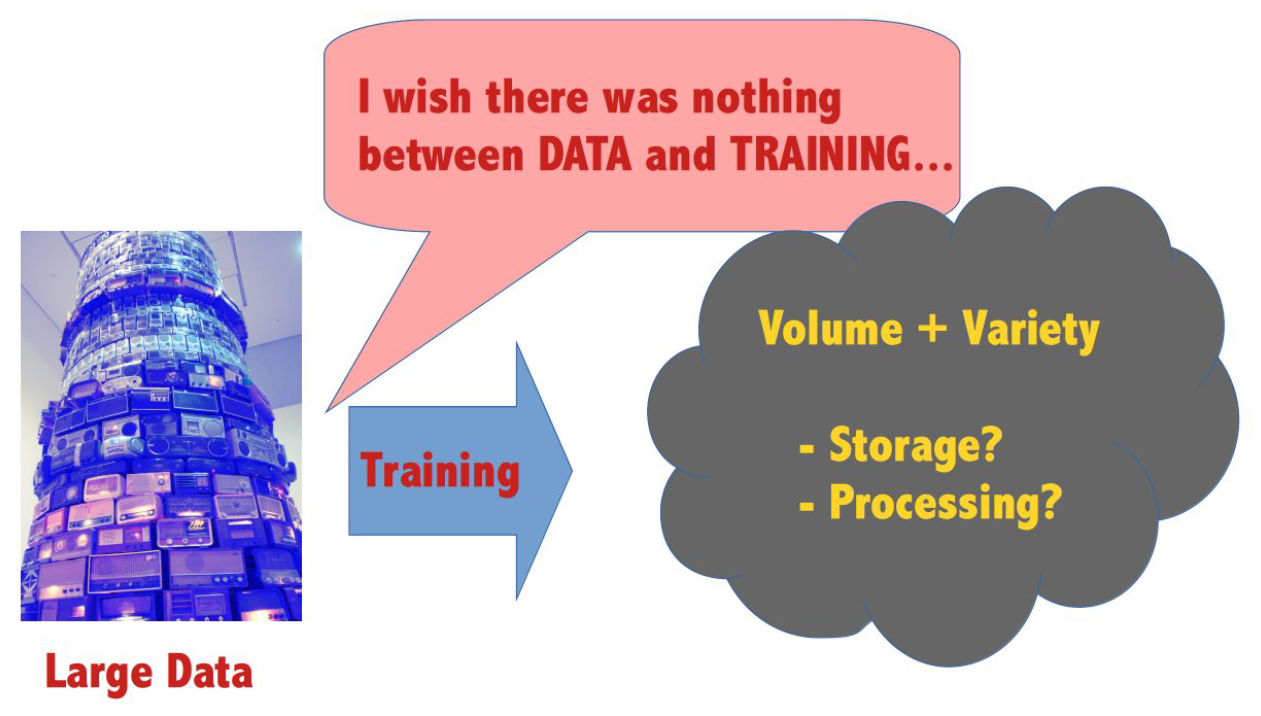 I wish there was nothing between DATA and TRAINING…

Training

Volume + Variety

- Storage?
- Processing?

Large Data